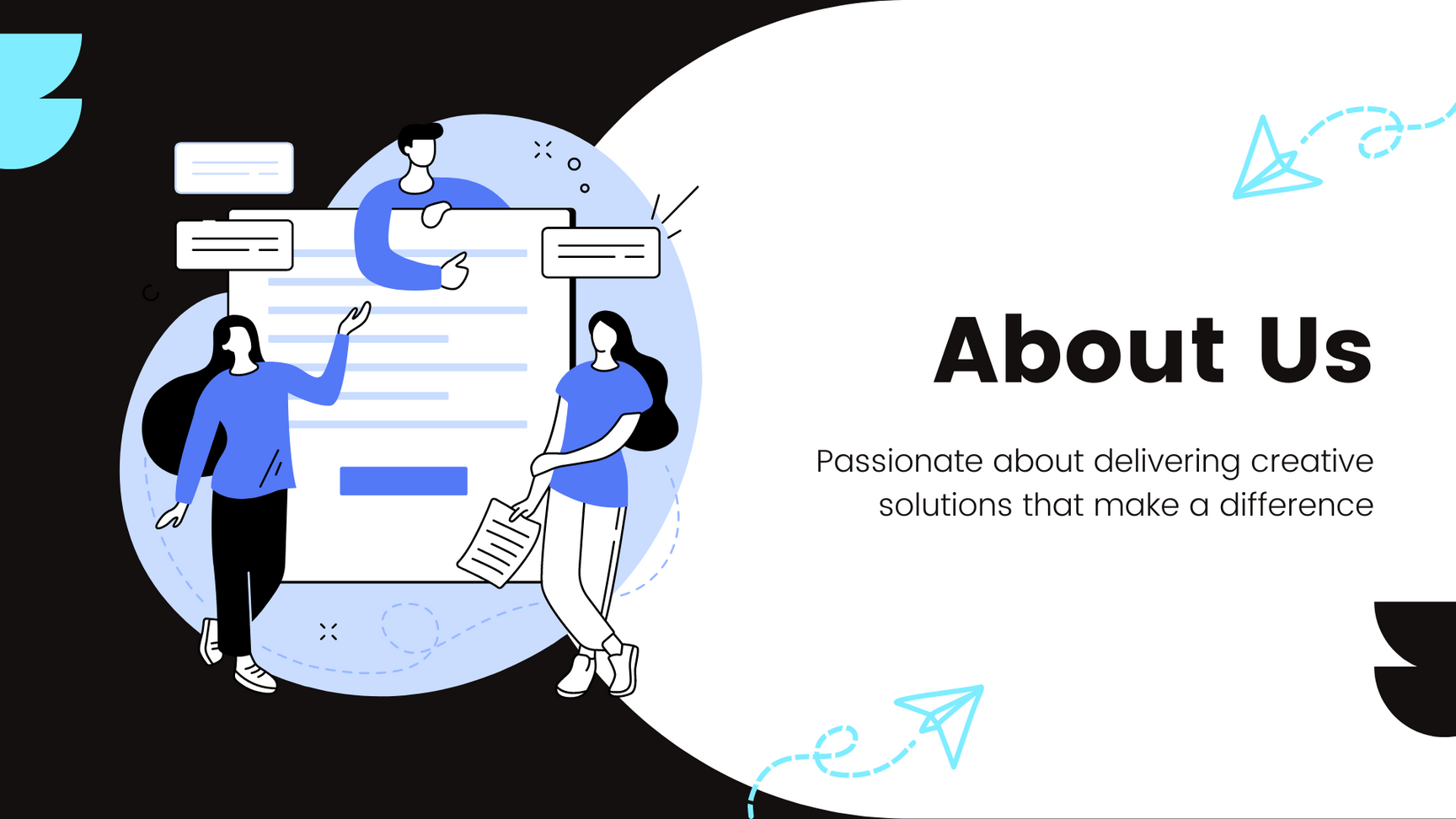 About Us

Passionate about delivering creative solutions that make a difference